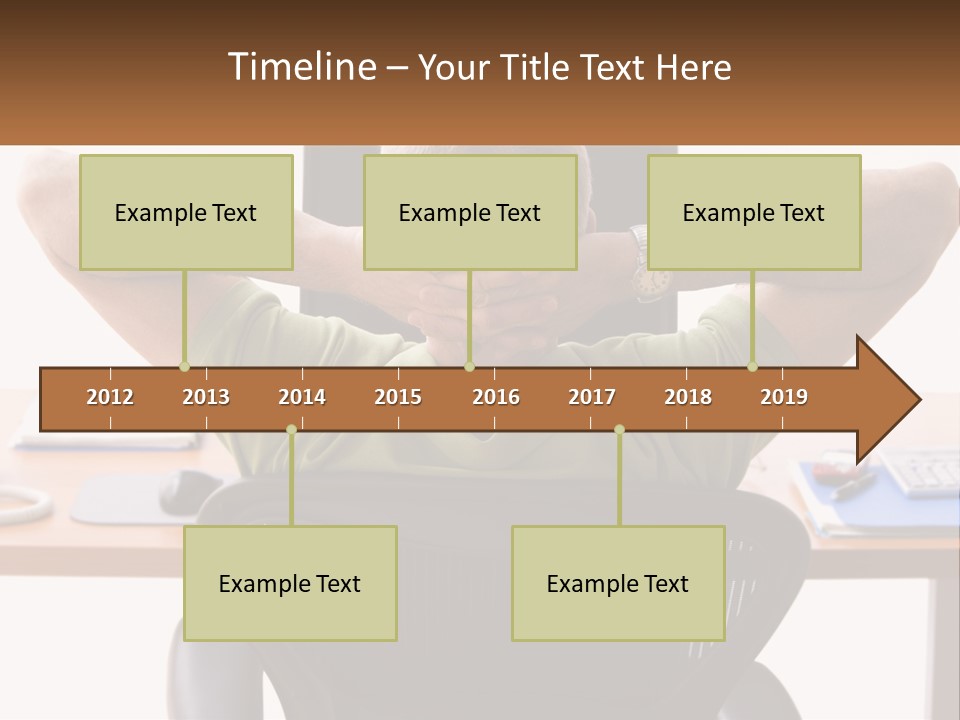 Timeline – Your Title Text Here

Example Text

Example Text

Example Text

2012 2013 2014 2015 2016 2017 2018 2019

Example Text

Example Text